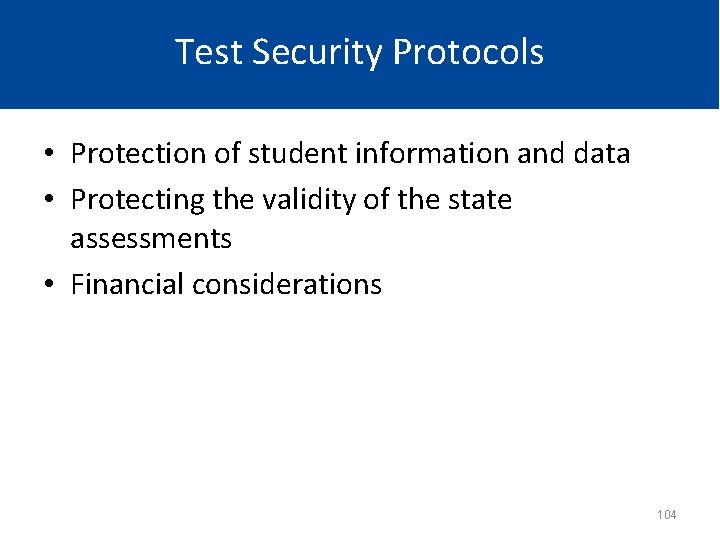 Test Security Protocols

• Protection of student information and data
• Protecting the validity of the state assessments
• Financial considerations

104